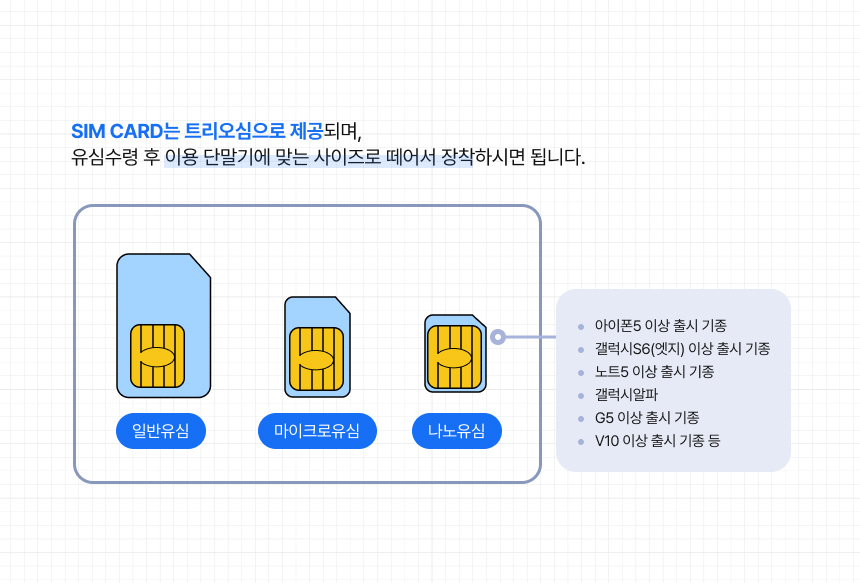 SIM CARD는 트리오심으로 제공되며,
유심수령 후 이용 단말기에 맞는 사이즈로 떼어서 장착하시면 됩니다.

일반유심

마이크로유심

나노유심

- 아이폰5 이상 출시 기종
- 갤럭시S6(엣지) 이상 출시 기종
- 노트5 이상 출시 기종
- 갤럭시알파
- G5 이상 출시 기종
- V10 이상 출시 기종 등